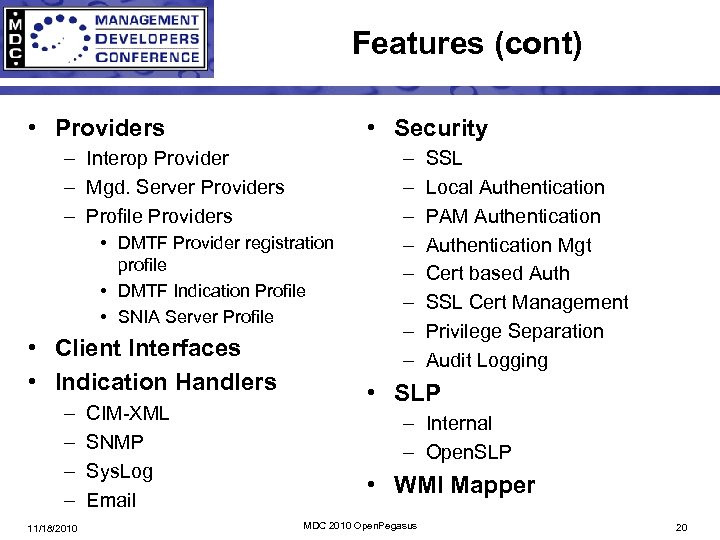 MDC MANAGEMENT DEVELOPERS CONFERENCE

Features (cont)

• Providers
– Interop Provider
– Mgd. Server Providers
– Profile Providers
• DMTF Provider registration profile
• DMTF Indication Profile
• SNIA Server Profile
• Client Interfaces
• Indication Handlers
– CIM-XML
– SNMP
– SysLog
– Email

• Security
– SSL
– Local Authentication
– PAM Authentication
– Authentication Mgt
– Cert based Auth
– SSL Cert Management
– Privilege Separation
– Audit Logging
• SLP
– Internal
– OpenSLP
• WMI Mapper

11/18/2010

MDC 2010 OpenPegasus

20